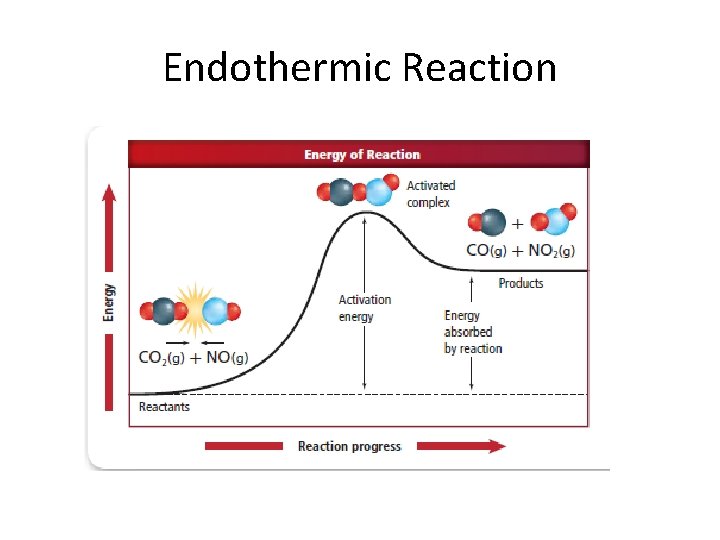 Endothermic Reaction

Energy of Reaction

Energy

Activated complex

$CO(g) + NO_2(g)$

Products

Activation energy

Energy absorbed by reaction

$CO_2(g) + NO(g)$

Reactants

Reaction progress